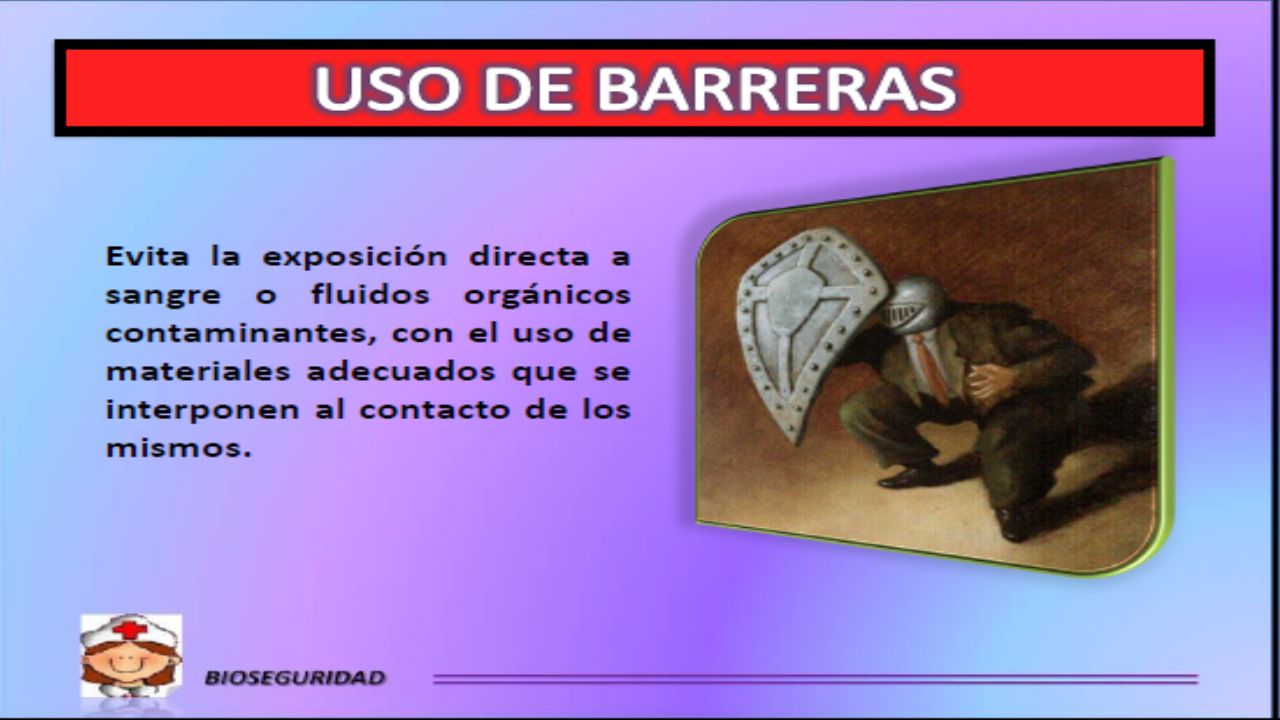 USO DE BARRERAS

Evita la exposición directa a sangre o fluidos orgánicos contaminantes, con el uso de materiales adecuados que se interponen al contacto de los mismos.

BIOSEGURIDAD